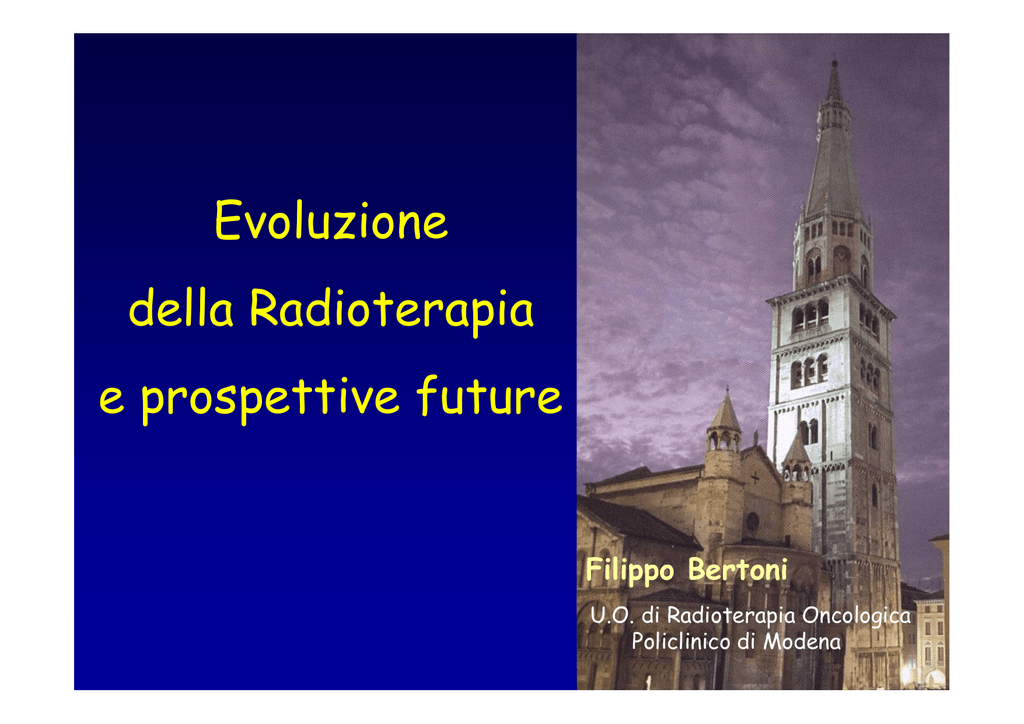 Evoluzione della Radioterapia e prospettive future

Filippo Bertoni

U.O. di Radioterapia Oncologica
Policlinico di Modena